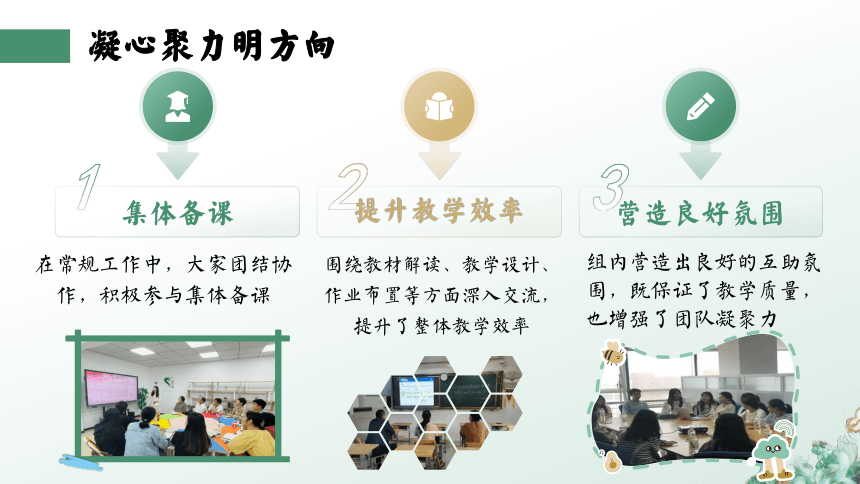 凝心聚力明方向

1
集体备课

在常规工作中，大家团结协作，积极参与集体备课

2
提升教学效率

围绕教材解读、教学设计、作业布置等方面深入交流，提升了整体教学效率

3
营造良好氛围

组内营造出良好的互助氛围，既保证了教学质量，也增强了团队凝聚力